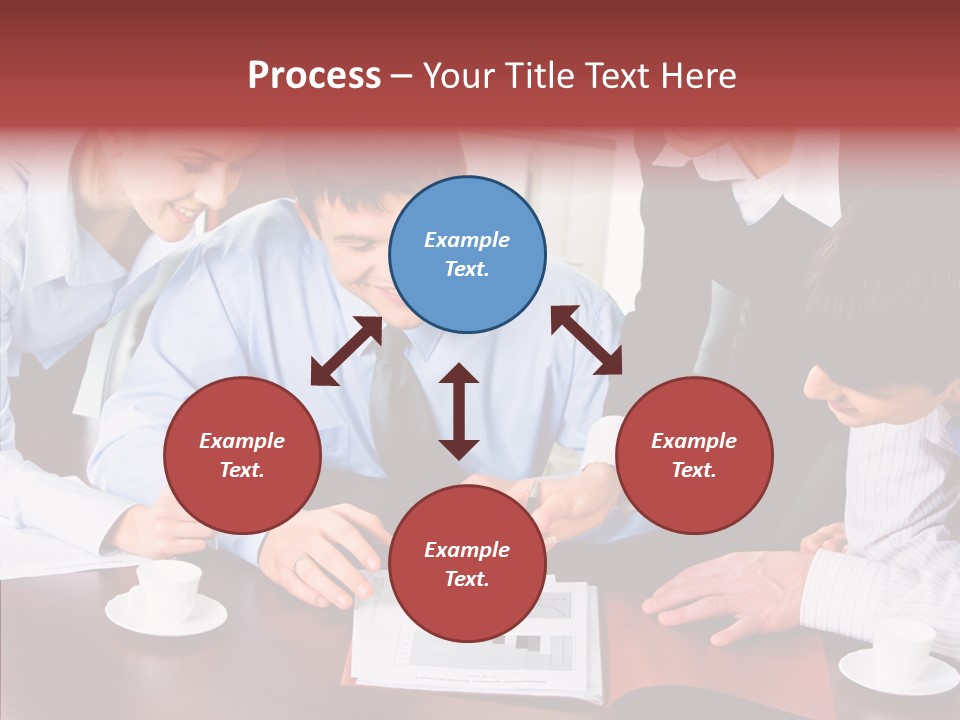 Process – Your Title Text Here

Example Text.

Example Text.

Example Text.

Example Text.